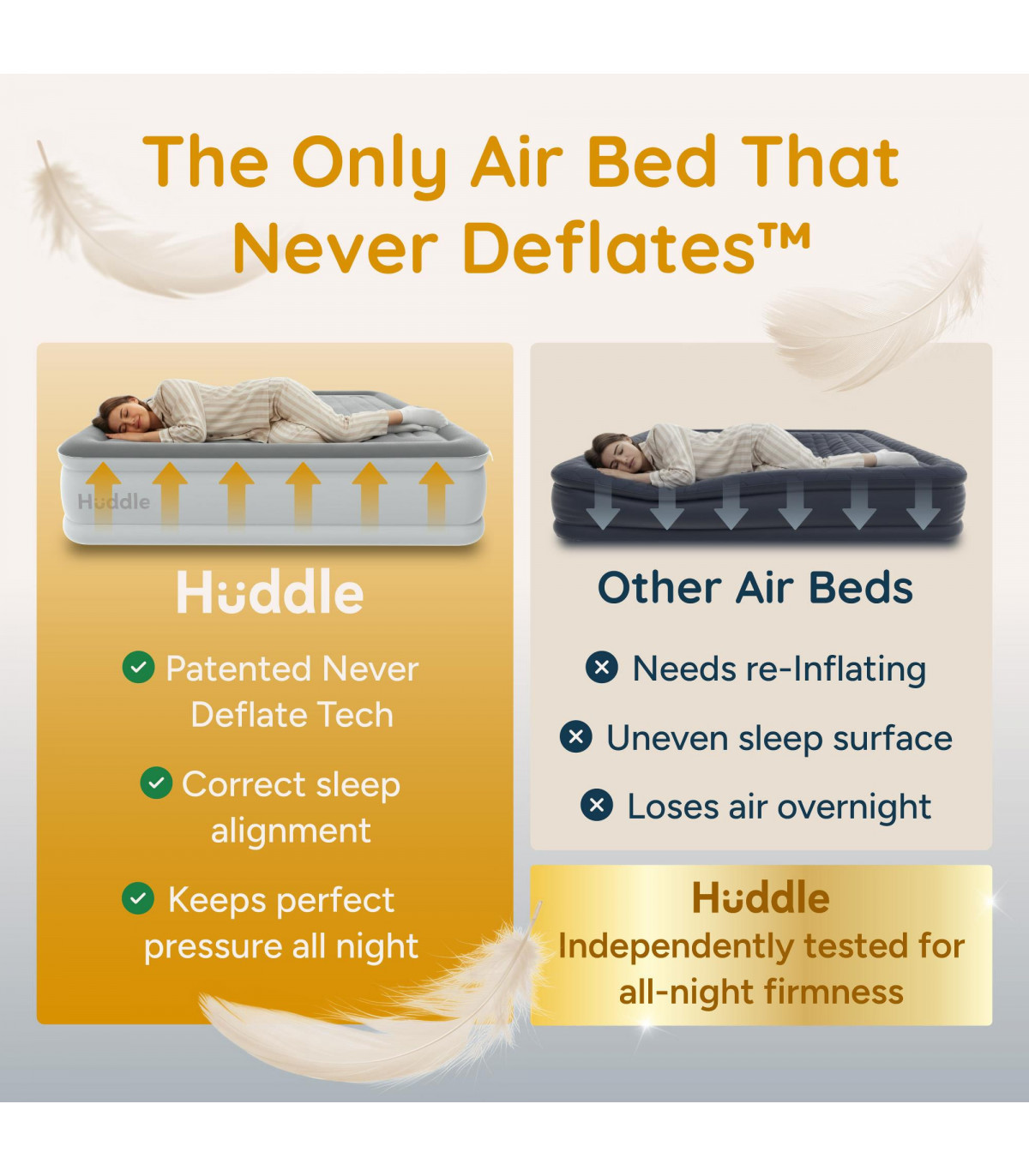 The Only Air Bed That Never Deflates™

Huddle

Huddle

Patented Never Deflate Tech

Correct sleep alignment

Keeps perfect pressure all night

Other Air Beds

Needs re-Inflating

Uneven sleep surface

Loses air overnight

Huddle
Independently tested for all-night firmness